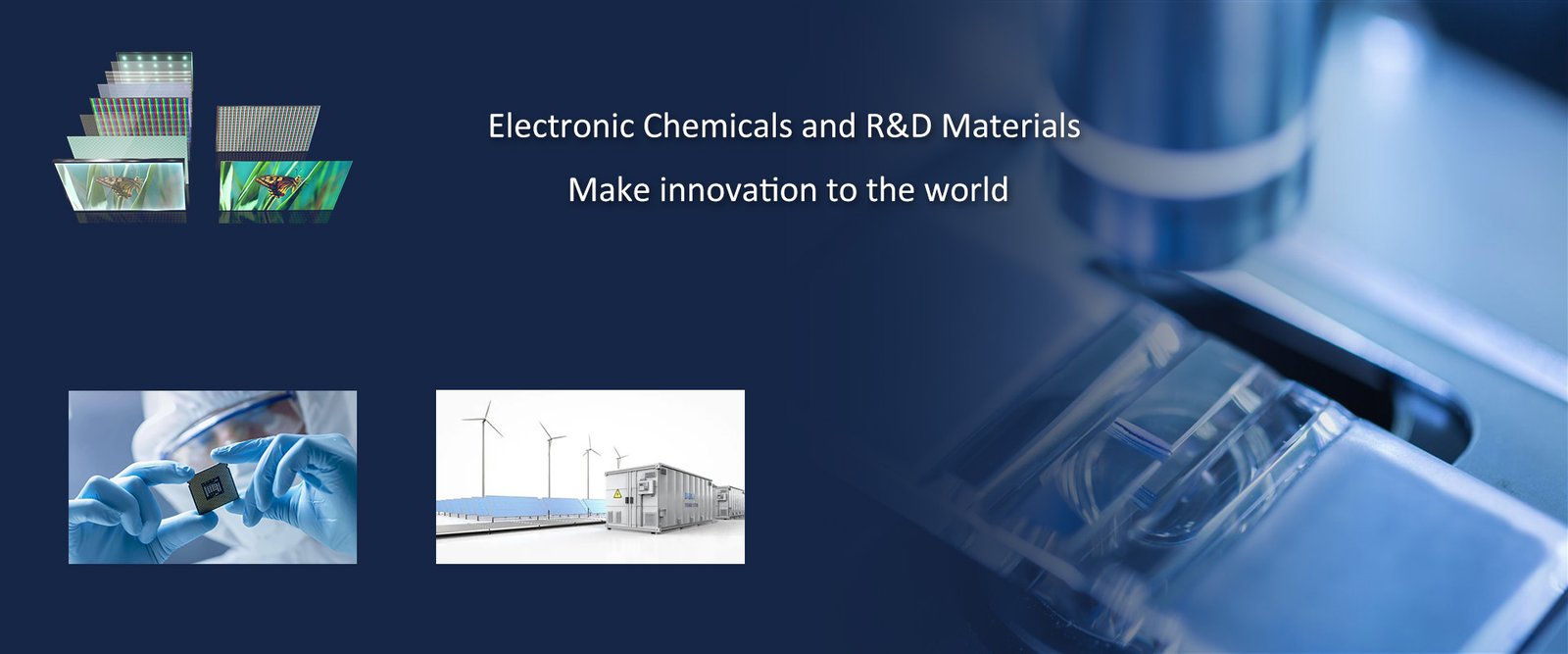 Electronic Chemicals and R&D Materials

Make innovation to the world